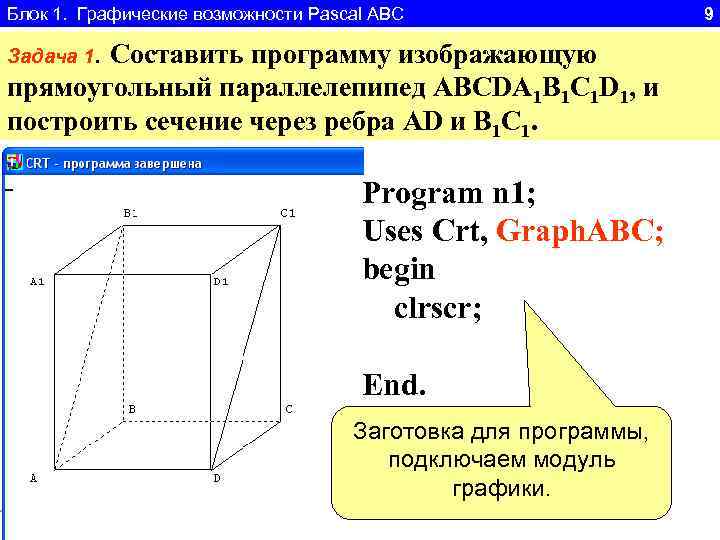 Блок 1. Графические возможности Pascal ABC 9

Задача 1. Составить программу изображающую прямоугольный параллелепипед $ABCDA_1B_1C_1D_1$, и построить сечение через ребра AD и $B_1C_1$.

CRT - программа завершена

B1 C1 A1 D1 B C A D

Program n1;
Uses Crt, GraphABC;
begin
clrscr;

End.

Заготовка для программы, подключаем модуль графики.